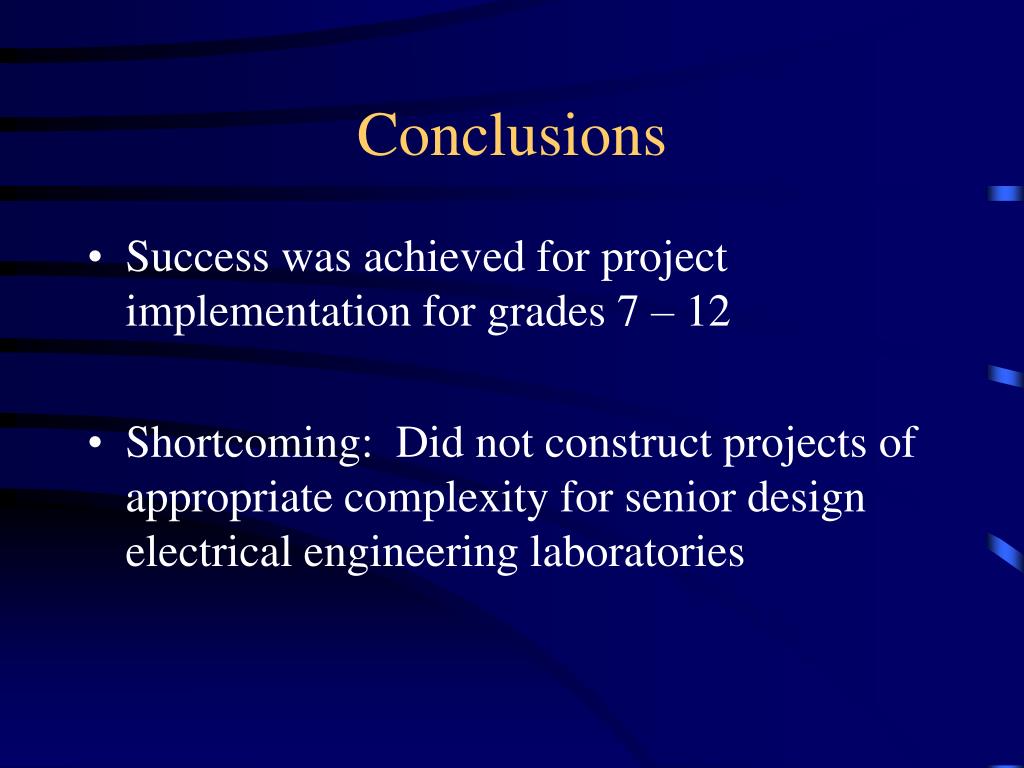 Conclusions

• Success was achieved for project implementation for grades 7 – 12

• Shortcoming: Did not construct projects of appropriate complexity for senior design electrical engineering laboratories